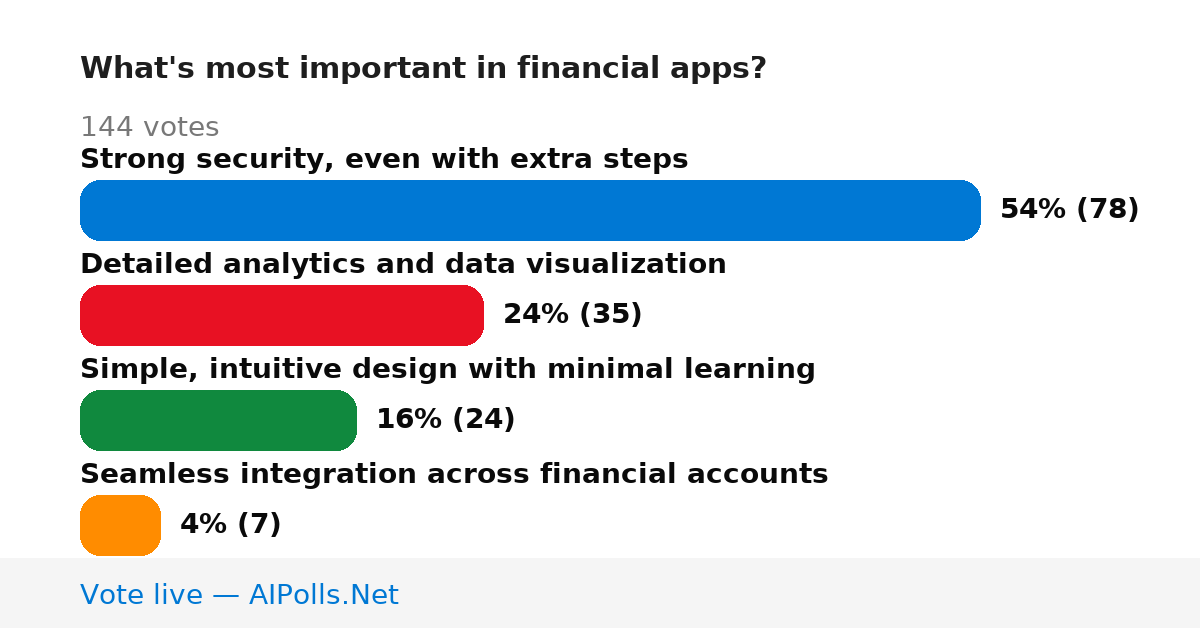 What's most important in financial apps?

144 votes

Strong security, even with extra steps

54% (78)

Detailed analytics and data visualization

24% (35)

Simple, intuitive design with minimal learning

16% (24)

Seamless integration across financial accounts

4% (7)

Vote live — AIPolls.Net